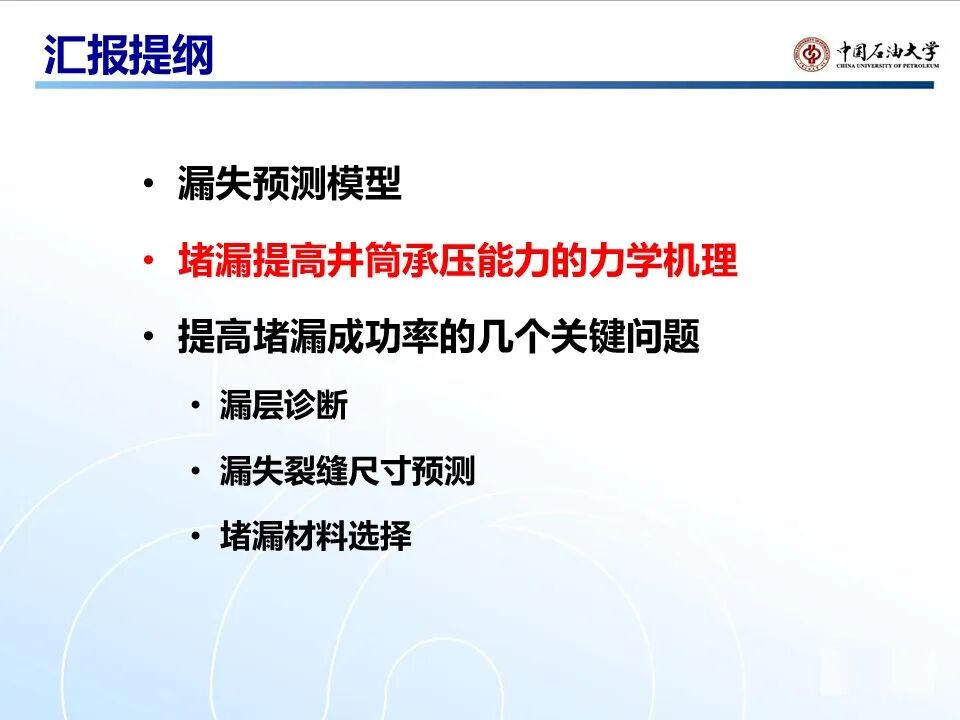 汇报提纲

中国石油大学
CHINA UNIVERSITY OF PETROLEUM

• 漏失预测模型
• 堵漏提高井筒承压能力的力学机理
• 提高堵漏成功率的几个关键问题
  • 漏层诊断
  • 漏失裂缝尺寸预测
  • 堵漏材料选择